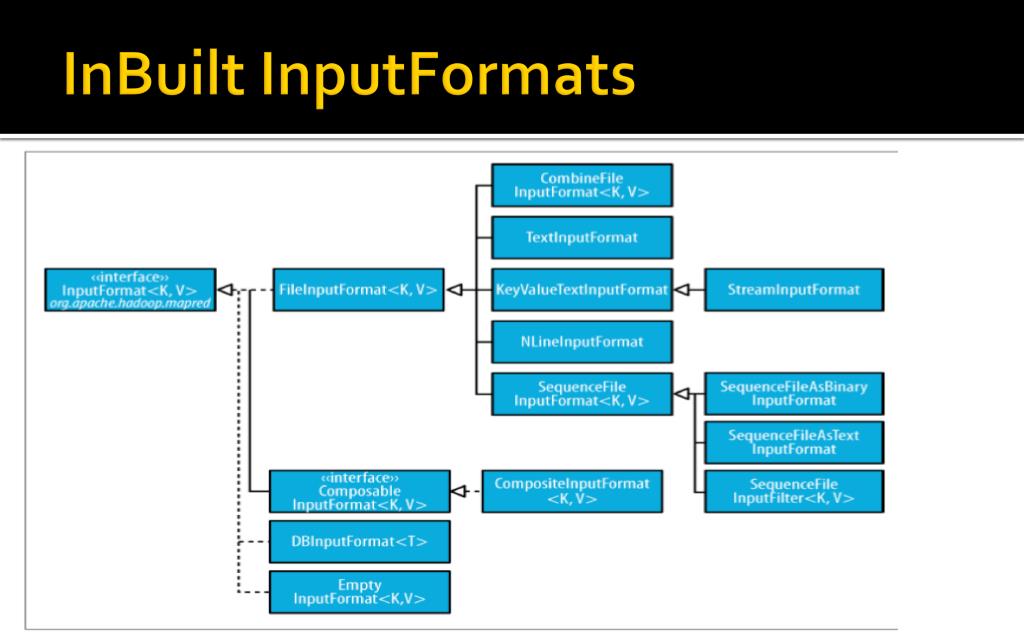 InBuilt InputFormats

«interface»
InputFormat<K, V>
org.apache.hadoop.mapred

FileInputFormat<K, V>

CombineFile
InputFormat<K, V>

TextInputFormat

KeyValueTextInputFormat

StreamInputFormat

NLineInputFormat

SequenceFile
InputFormat<K, V>

SequenceFileAsBinary
InputFormat

SequenceFileAsText
InputFormat

SequenceFile
InputFilter<K, V>

«interface»
Composable
InputFormat<K, V>

CompositeInputFormat
<K, V>

DBInputFormat<T>

Empty
InputFormat<K,V>